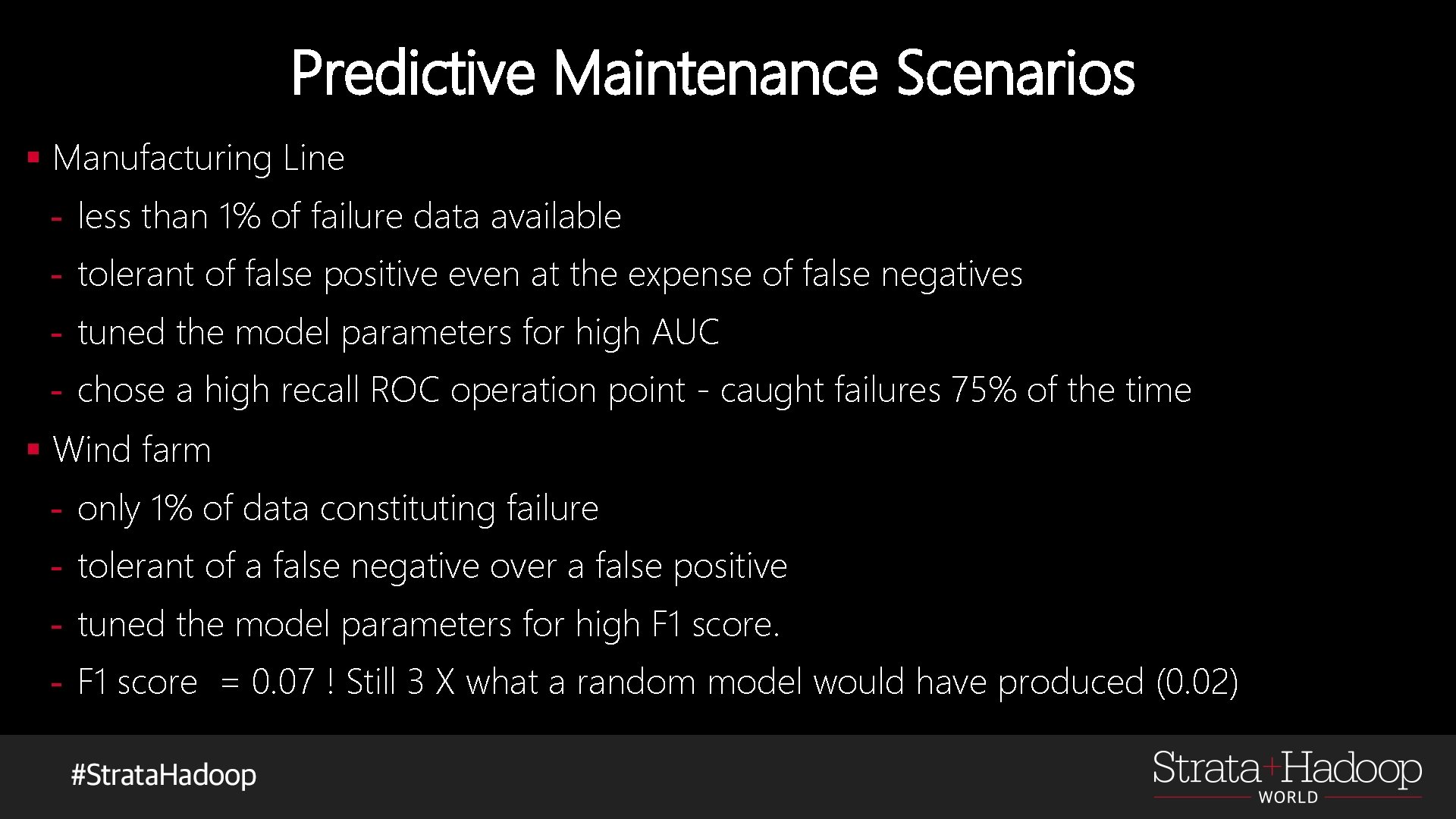 Predictive Maintenance Scenarios

▪ Manufacturing Line

- less than 1% of failure data available
- tolerant of false positive even at the expense of false negatives
- tuned the model parameters for high AUC
- chose a high recall ROC operation point - caught failures 75% of the time

▪ Wind farm

- only 1% of data constituting failure
- tolerant of a false negative over a false positive
- tuned the model parameters for high F1 score.
- F1 score = 0.07 ! Still 3 X what a random model would have produced (0.02)

#StrataHadoop

Strata+Hadoop WORLD